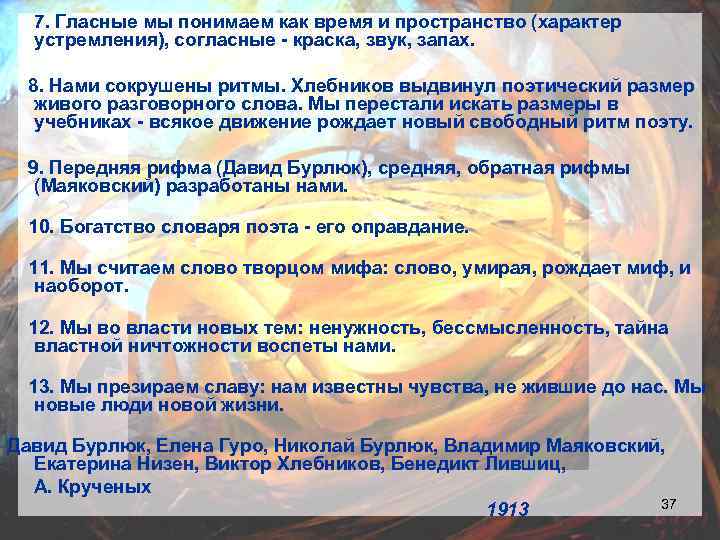 7. Гласные мы понимаем как время и пространство (характер устремления), согласные - краска, звук, запах.

8. Нами сокрушены ритмы. Хлебников выдвинул поэтический размер живого разговорного слова. Мы перестали искать размеры в учебниках - всякое движение рождает новый свободный ритм поэту.

9. Передняя рифма (Давид Бурлюк), средняя, обратная рифмы (Маяковский) разработаны нами.

10. Богатство словаря поэта - его оправдание.

11. Мы считаем слово творцом мифа: слово, умирая, рождает миф, и наоборот.

12. Мы во власти новых тем: ненужность, бессмысленность, тайна властной ничтожности воспеты нами.

13. Мы презираем славу: нам известны чувства, не жившие до нас. Мы новые люди новой жизни.

Давид Бурлюк, Елена Гуро, Николай Бурлюк, Владимир Маяковский, Екатерина Низен, Виктор Хлебников, Бенедикт Лившиц, А. Крученых

1913

37